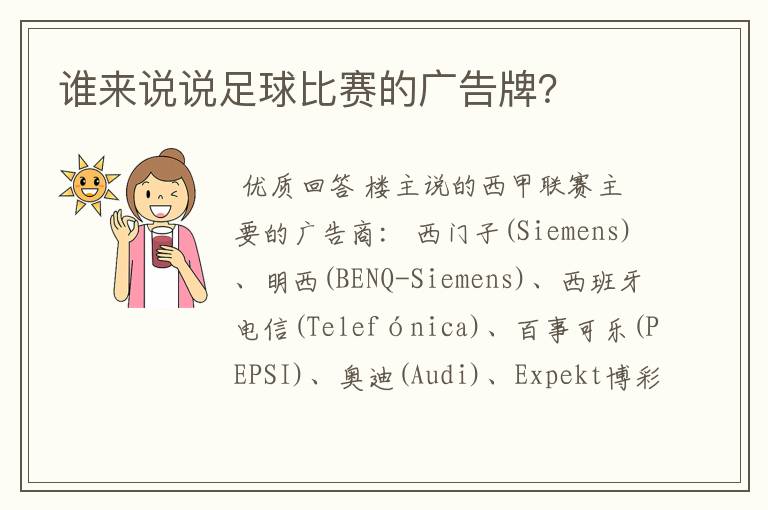 谁来说说足球比赛的广告牌？

优质回答 楼主说的西甲联赛主要的广告商： 西门子(Siemens)、明西(BENQ-Siemens)、西班牙电信(Telefónica)、百事可乐(PEPSI)、奥迪(Audi)、Expekt博彩